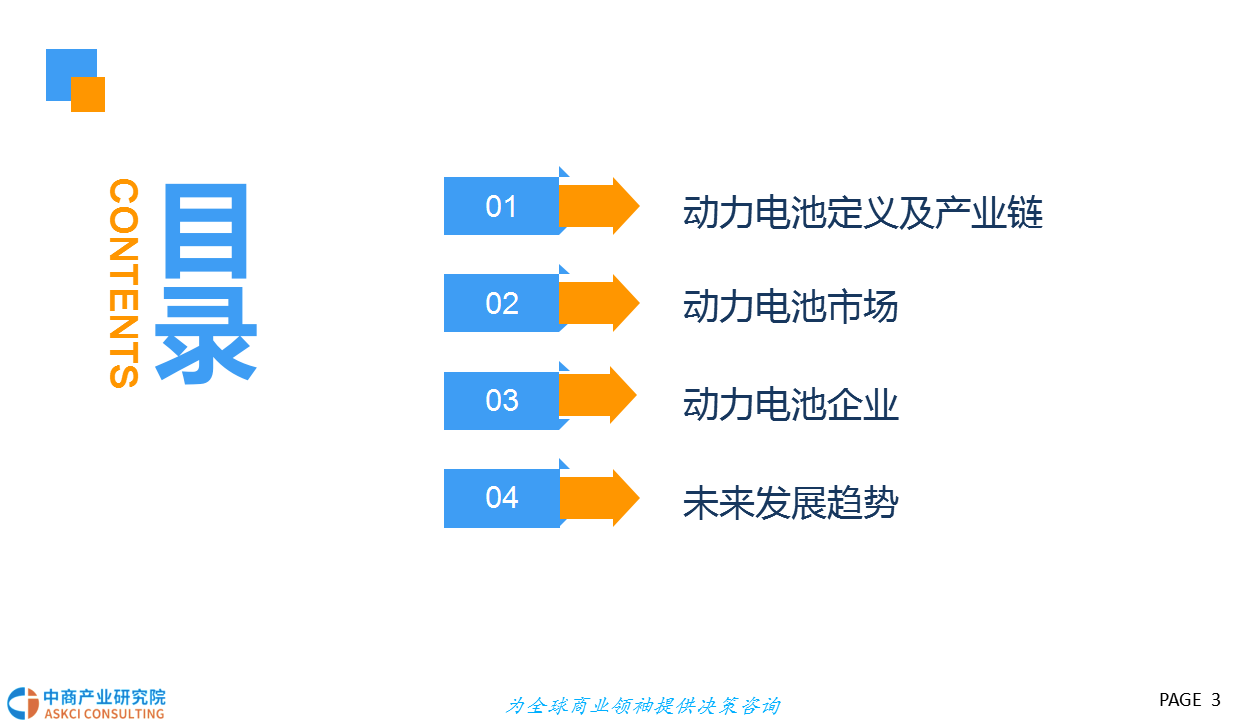 CONTENTS 目录

01 动力电池定义及产业链

02 动力电池市场

03 动力电池企业

04 未来发展趋势

中商产业研究院
ASKCI CONSULTING

为全球商业领袖提供决策咨询

PAGE 3